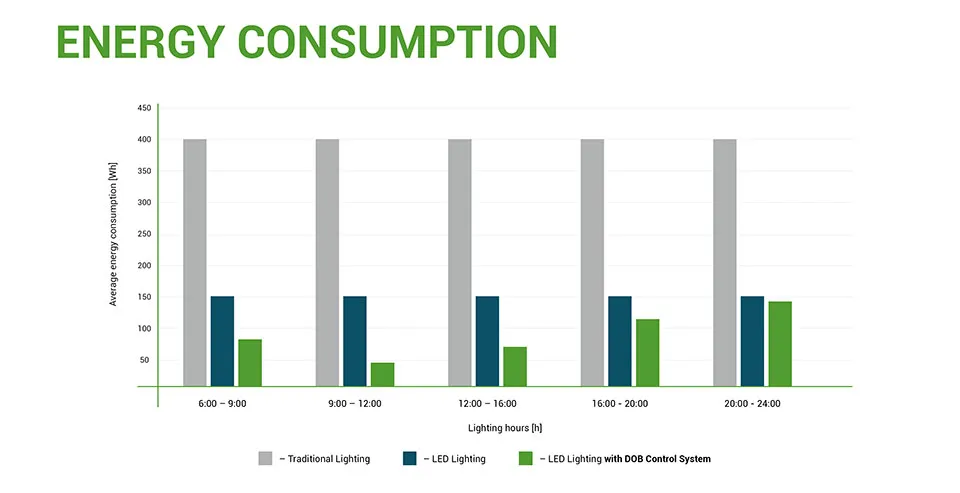 ENERGY CONSUMPTION

Average energy consumption [Wh]

450
400
350
300
250
200
150
100
50

6:00 – 9:00
9:00 – 12:00
12:00 – 16:00
16:00 - 20:00
20:00 - 24:00

Lighting hours [h]

– Traditional Lighting
– LED Lighting
– LED Lighting with DOB Control System